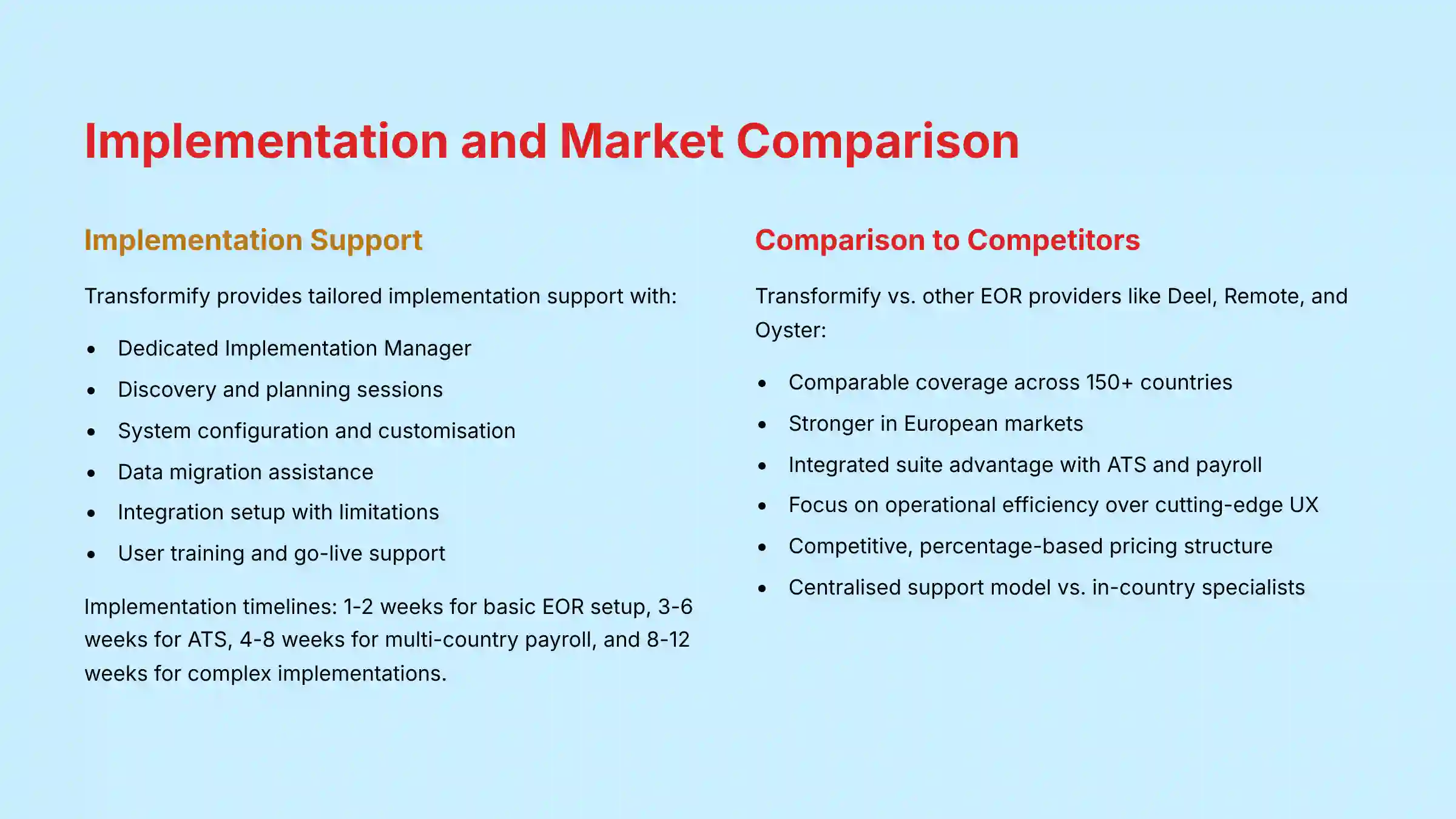 Implementation and Market Comparison

Implementation Support

Transformify provides tailored implementation support with:

- Dedicated Implementation Manager
- Discovery and planning sessions
- System configuration and customisation
- Data migration assistance
- Integration setup with limitations
- User training and go-live support

Implementation timelines: 1-2 weeks for basic EOR setup, 3-6 weeks for ATS, 4-8 weeks for multi-country payroll, and 8-12 weeks for complex implementations.

Comparison to Competitors

Transformify vs. other EOR providers like Deel, Remote, and Oyster:

- Comparable coverage across 150+ countries
- Stronger in European markets
- Integrated suite advantage with ATS and payroll
- Focus on operational efficiency over cutting-edge UX
- Competitive, percentage-based pricing structure
- Centralised support model vs. in-country specialists